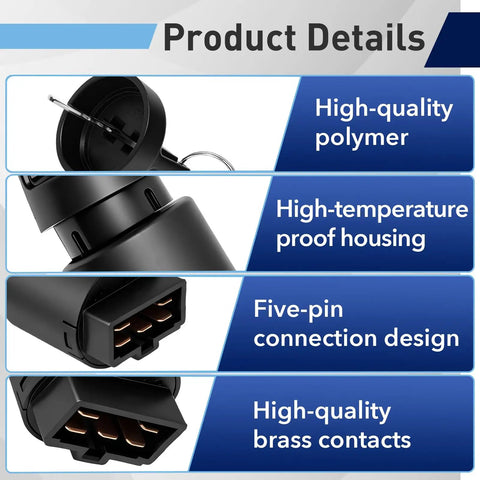 Product Details

High-quality polymer

High-temperature proof housing

Five-pin connection design

High-quality brass contacts